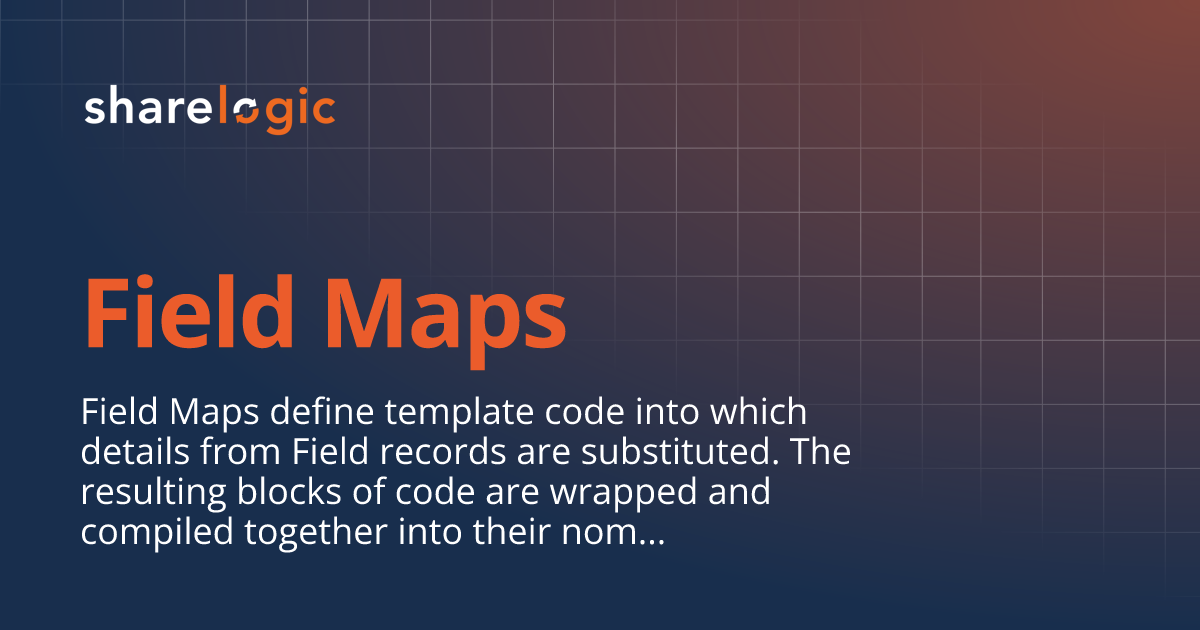 sharelogic

Field Maps

Field Maps define template code into which details from Field records are substituted. The resulting blocks of code are wrapped and compiled together into their nom...